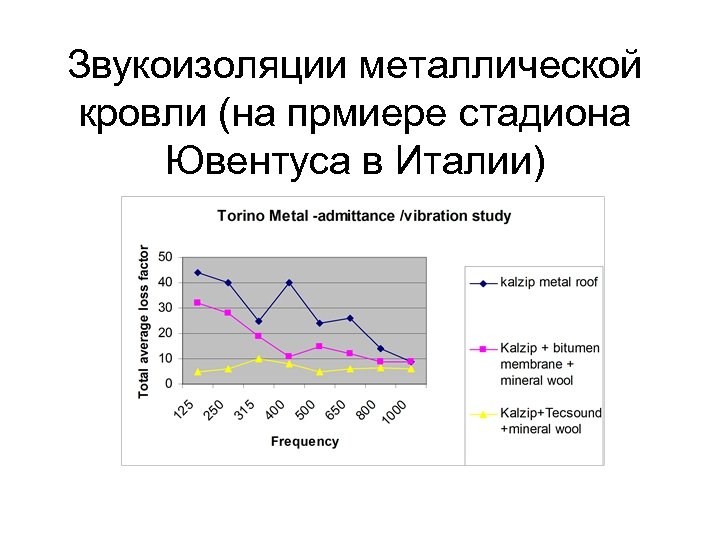 Звукоизоляции металлической кровли (на прмиере стадиона Ювентуса в Италии)

Torino Metal -admittance /vibration study

Total average loss factor

50
40
30
20
10
0

125
250
315
400
500
650
800
1000

Frequency

kalzip metal roof

Kalzip + bitumen membrane + mineral wool

Kalzip+Tecsound +mineral wool